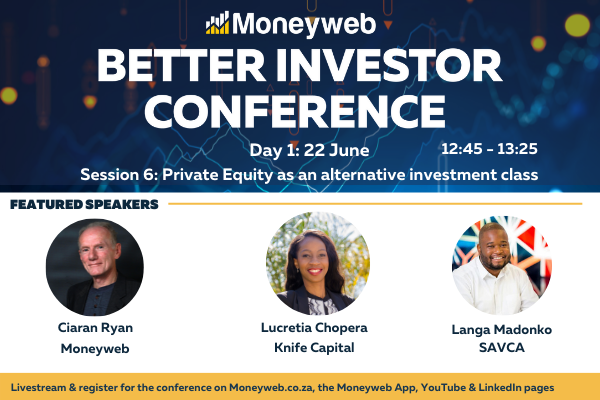 Moneyweb

BETTER INVESTOR CONFERENCE

Day 1: 22 June

12:45 - 13:25

Session 6: Private Equity as an alternative investment class

FEATURED SPEAKERS

Ciaran Ryan
Moneyweb

Lucretia Chopera
Knife Capital

Langa Madonko
SAVCA

Livestream & register for the conference on Moneyweb.co.za, the Moneyweb App, YouTube & LinkedIn pages